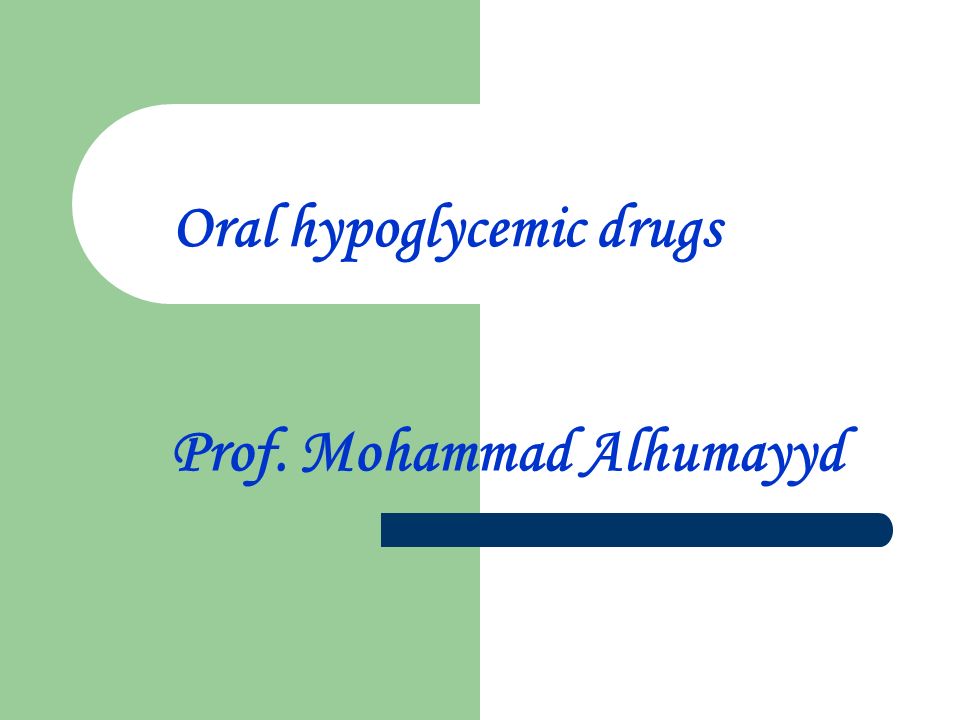 Oral hypoglycemic drugs

Prof. Mohammad Alhumayyd